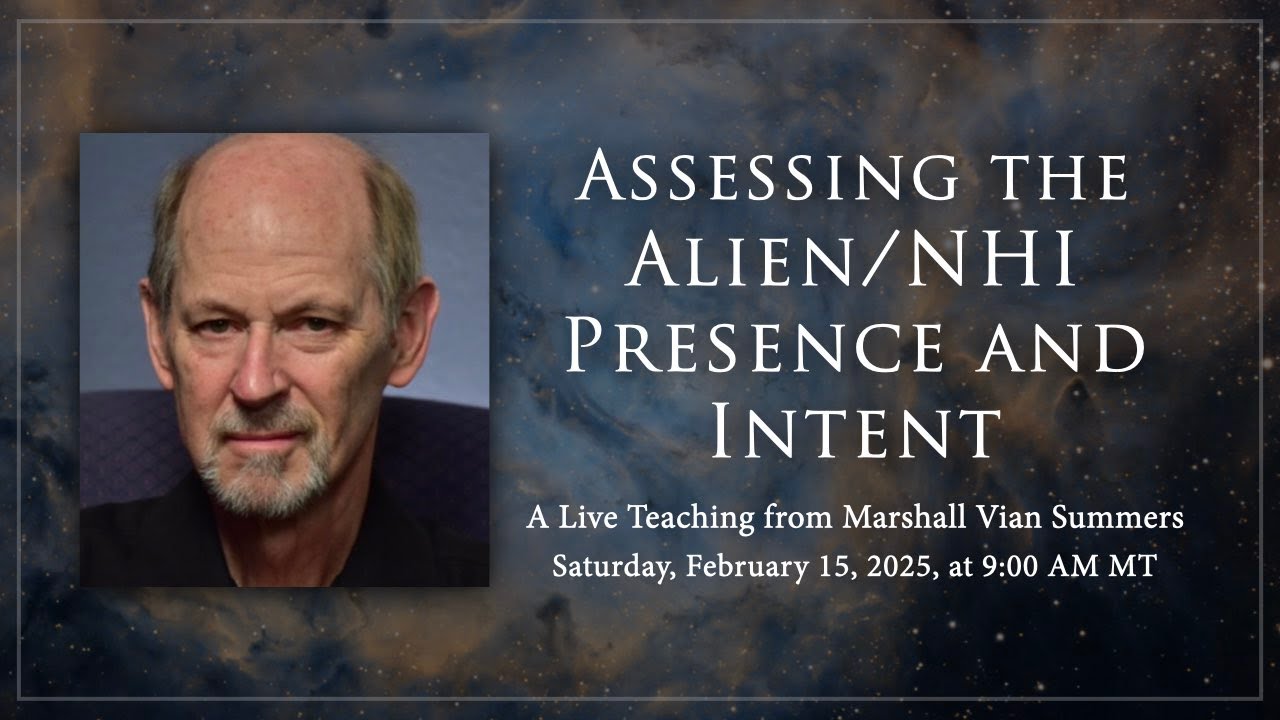 Assessing the Alien/NHI Presence and Intent

A Live Teaching from Marshall Vian Summers
Saturday, February 15, 2025, at 9:00 AM MT